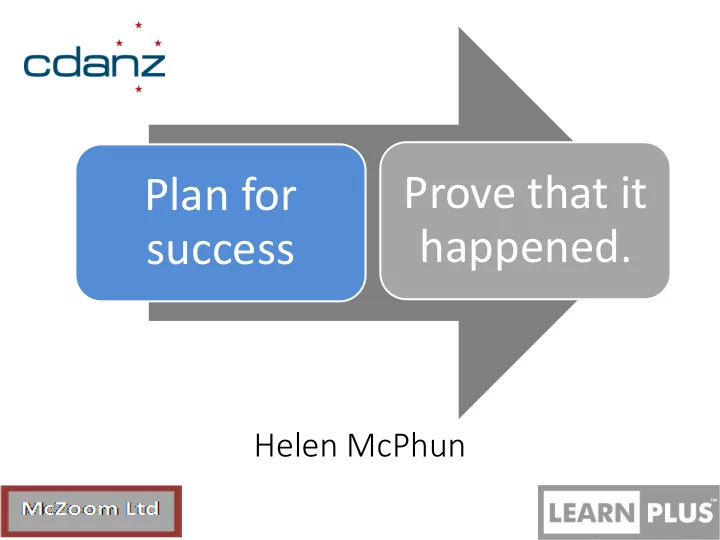 cdanz

Plan for success

Prove that it happened.

Helen McPhun

McZoom Ltd

LEARN PLUS™